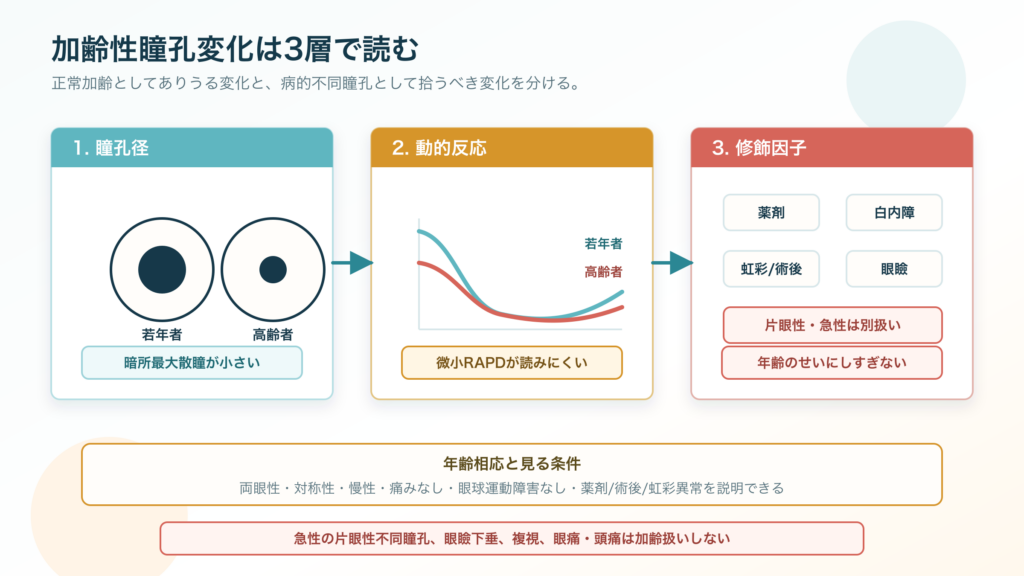 加齢性瞳孔変化は3層で読む

正常加齢としてありうる変化と、病的不同瞳孔として拾うべき変化を分ける。

1. 瞳孔径

若年者

高齢者

暗所最大散瞳が小さい

2. 動的反応

若年者

高齢者

微小RAPDが読みにくい

3. 修飾因子

薬剤

白内障

虹彩/術後

眼瞼

片眼性・急性は別扱い

年齢のせいにしすぎない

年齢相応と見る条件

両眼性・対称性・慢性・痛みなし・眼球運動障害なし・薬剤/術後/虹彩異常を説明できる

急性の片眼性不同瞳孔、眼瞼下垂、複視、眼痛・頭痛は加齢扱いしない